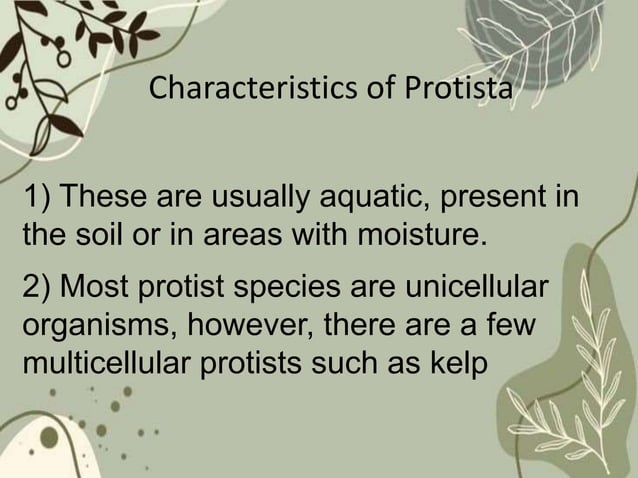 Characteristics of Protista

1) These are usually aquatic, present in the soil or in areas with moisture.

2) Most protist species are unicellular organisms, however, there are a few multicellular protists such as kelp